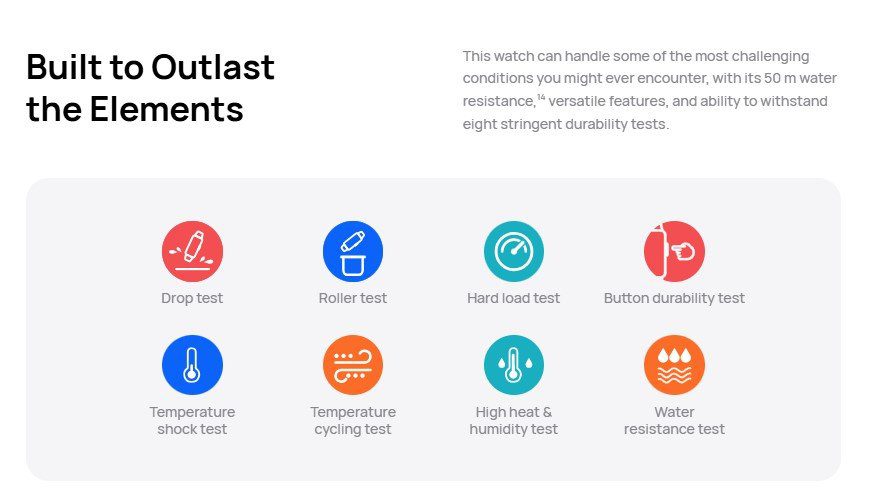 Built to Outlast the Elements

This watch can handle some of the most challenging conditions you might ever encounter, with its 50 m water resistance,$^{14}$ versatile features, and ability to withstand eight stringent durability tests.

Drop test

Roller test

Hard load test

Button durability test

Temperature shock test

Temperature cycling test

High heat & humidity test

Water resistance test